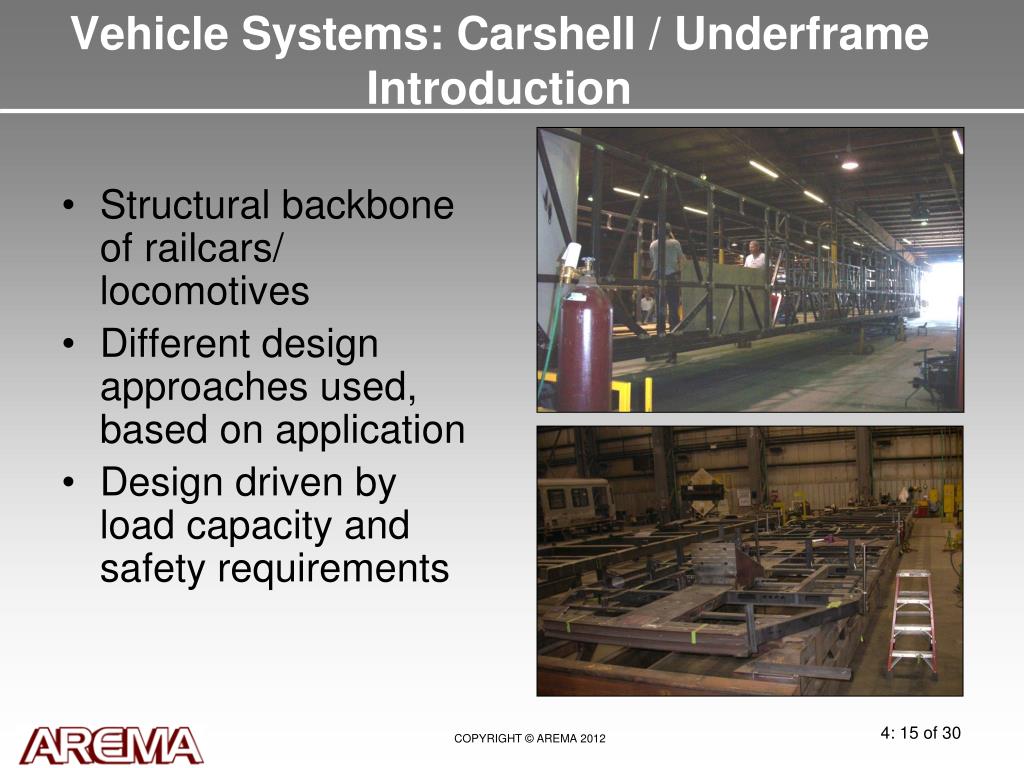 Vehicle Systems: Carshell / Underframe Introduction

• Structural backbone of railcars/ locomotives
• Different design approaches used, based on application
• Design driven by load capacity and safety requirements

AREMA

COPYRIGHT © AREMA 2012

4: 15 of 30